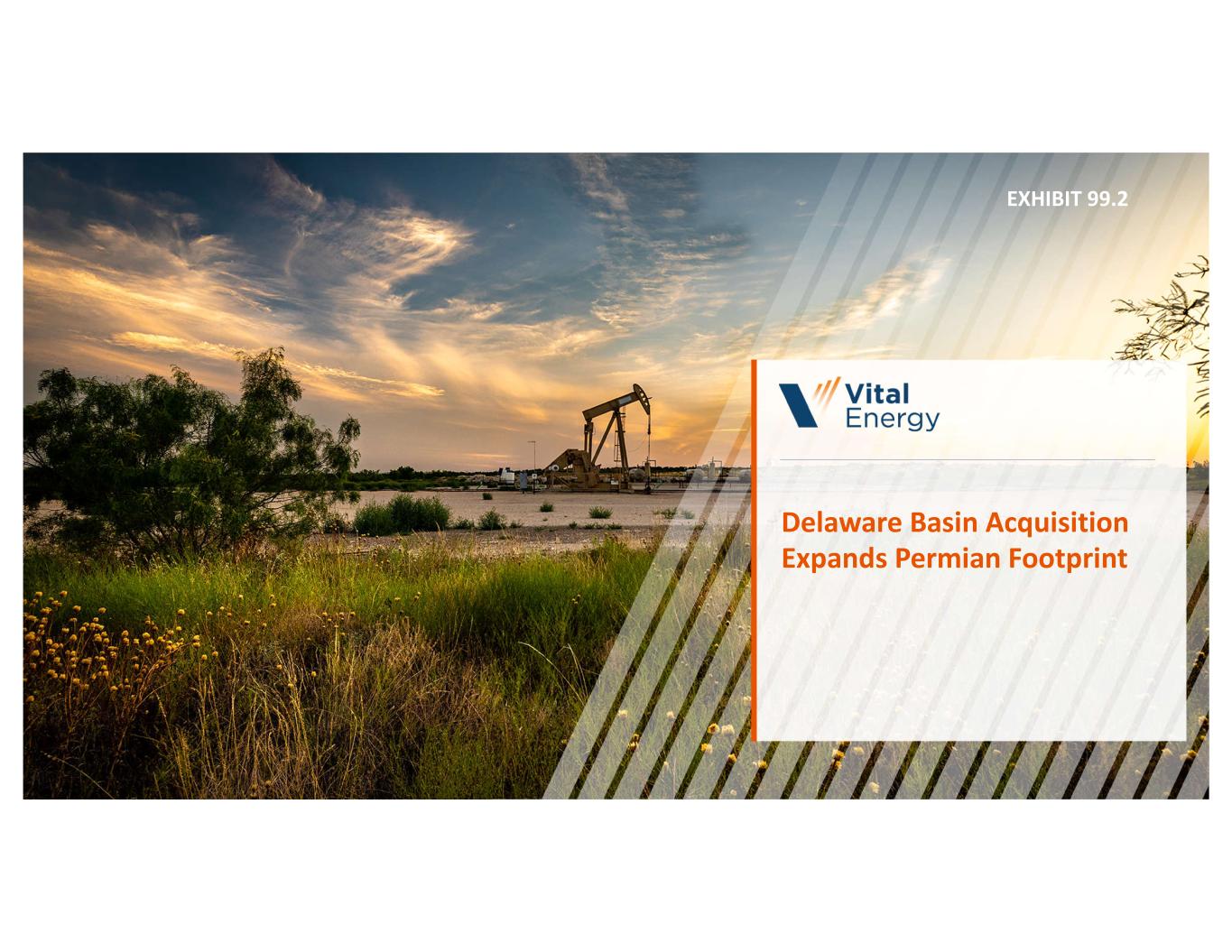 EXHIBIT 99.2

Vital Energy

Delaware Basin Acquisition Expands Permian Footprint